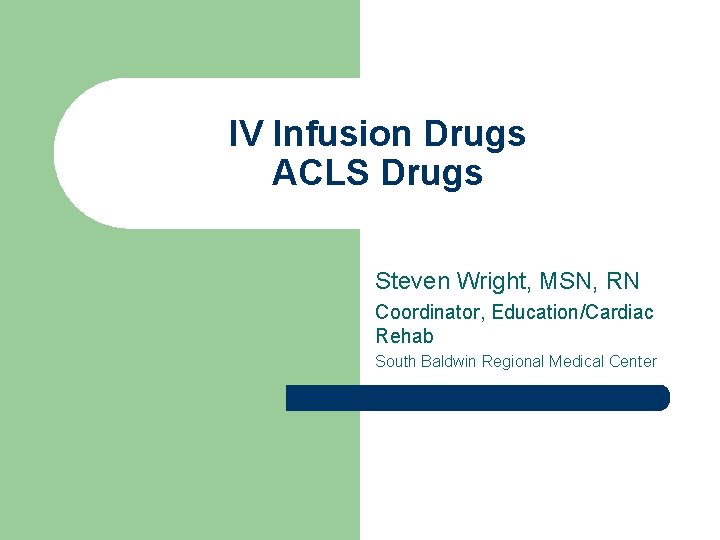 IV Infusion Drugs
ACLS Drugs

Steven Wright, MSN, RN

Coordinator, Education/Cardiac Rehab

South Baldwin Regional Medical Center